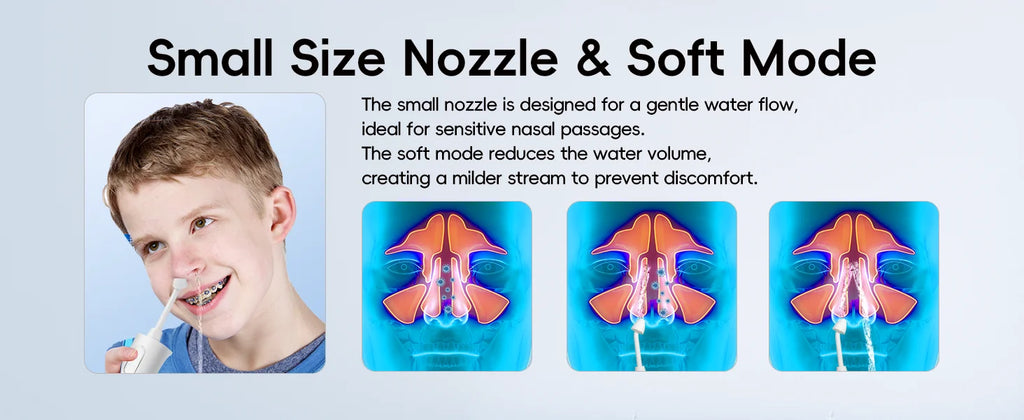 Small Size Nozzle & Soft Mode

The small nozzle is designed for a gentle water flow, ideal for sensitive nasal passages.
The soft mode reduces the water volume, creating a milder stream to prevent discomfort.